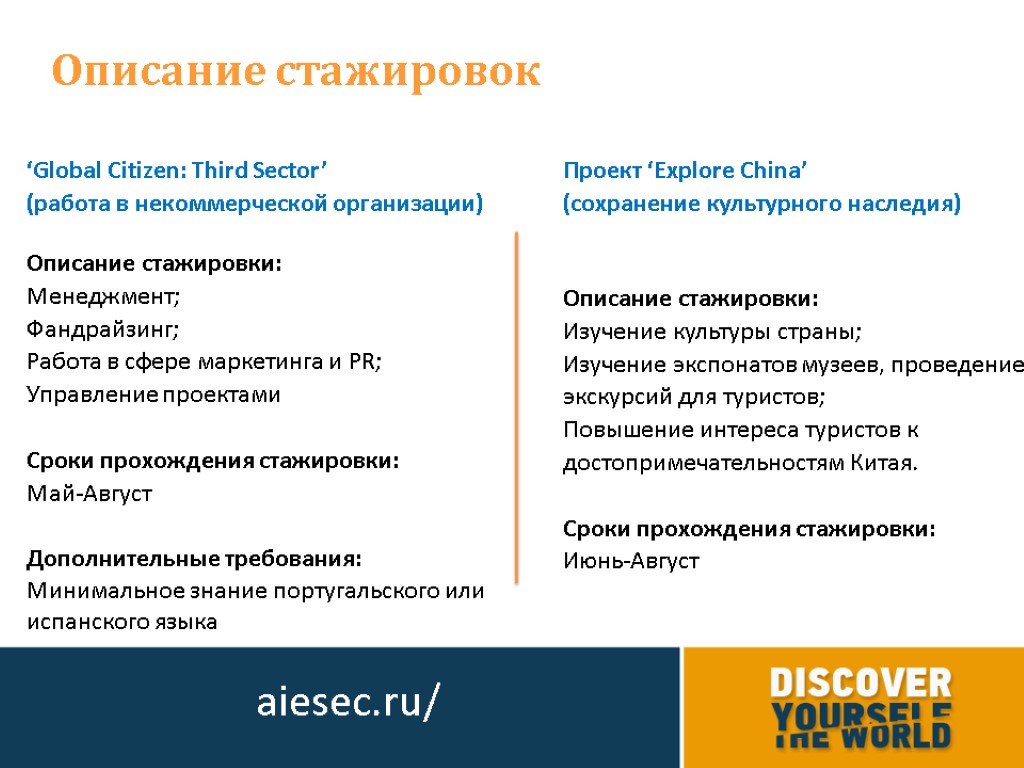 Описание стажировок

‘Global Citizen: Third Sector’
(работа в некоммерческой организации)

Описание стажировки:
Менеджмент;
Фандрайзинг;
Работа в сфере маркетинга и PR;
Управление проектами

Сроки прохождения стажировки:
Май-Август

Дополнительные требования:
Минимальное знание португальского или испанского языка

Проект ‘Explore China’
(сохранение культурного наследия)

Описание стажировки:
Изучение культуры страны;
Изучение экспонатов музеев, проведение экскурсий для туристов;
Повышение интереса туристов к достопримечательностям Китая.

Сроки прохождения стажировки:
Июнь-Август

aiesec.ru/

DISCOVER
YOURSELF
THE WORLD